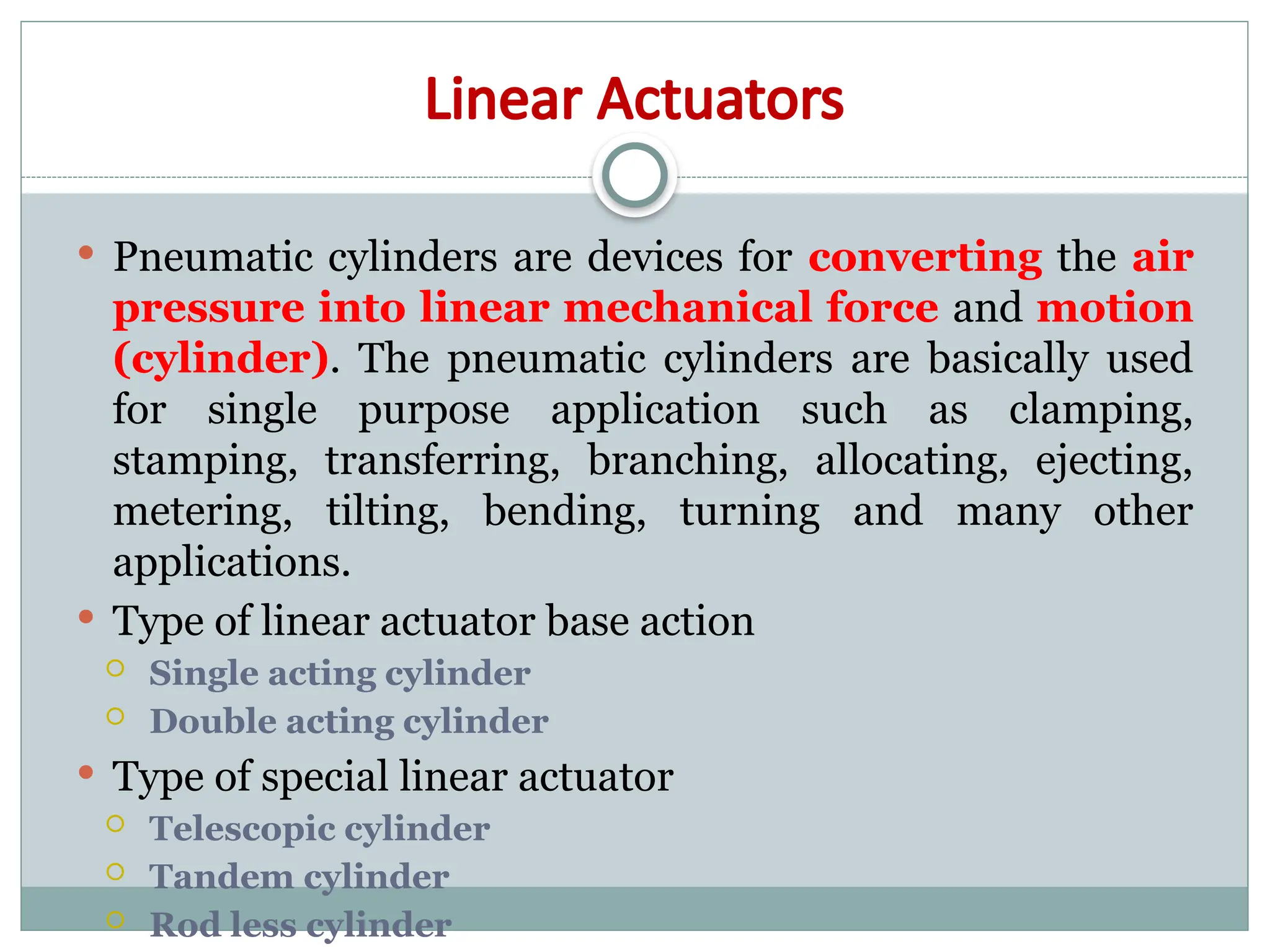 Linear Actuators

• Pneumatic cylinders are devices for converting the air pressure into linear mechanical force and motion (cylinder). The pneumatic cylinders are basically used for single purpose application such as clamping, stamping, transferring, branching, allocating, ejecting, metering, tilting, bending, turning and many other applications.

• Type of linear actuator base action
  ○ Single acting cylinder
  ○ Double acting cylinder

• Type of special linear actuator
  ○ Telescopic cylinder
  ○ Tandem cylinder
  ○ Rod less cylinder